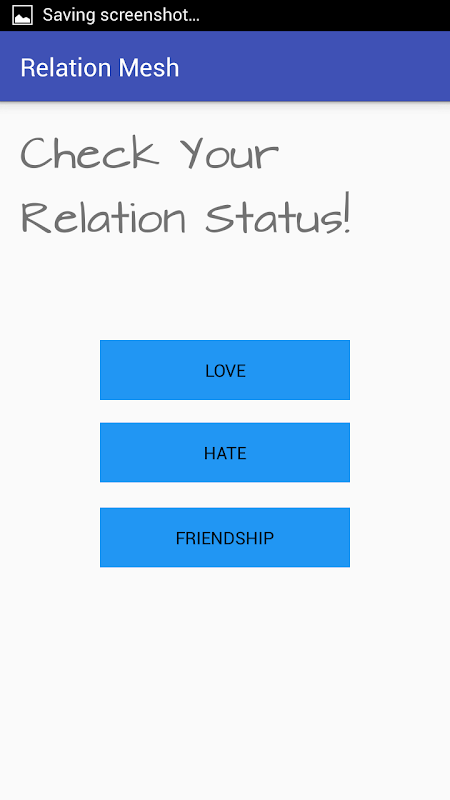 Saving screenshot...

Relation Mesh

Check Your Relation Status!

LOVE

HATE

FRIENDSHIP